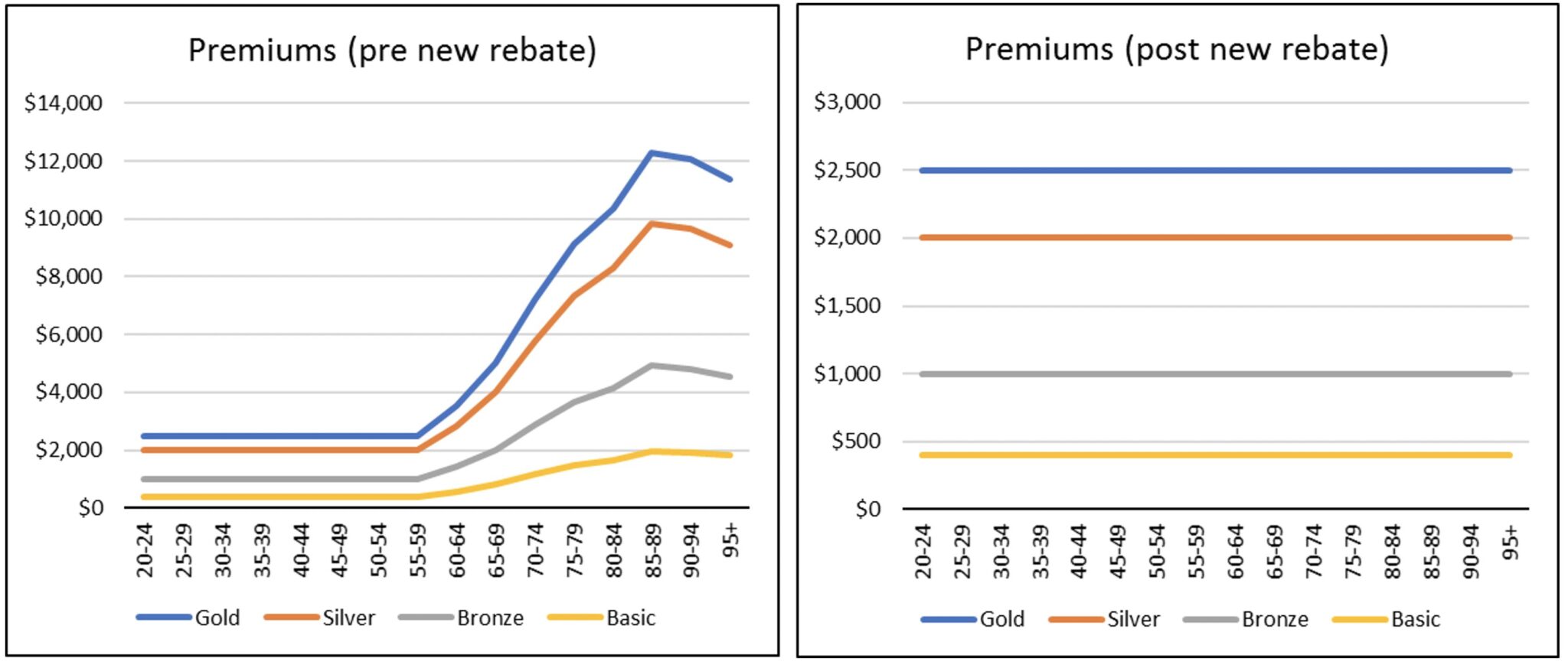 Premiums (pre new rebate)

$14,000
$12,000
$10,000
$8,000
$6,000
$4,000
$2,000
$0

20-24 25-29 30-34 35-39 40-44 45-49 50-54 55-59 60-64 65-69 70-74 75-79 80-84 85-89 90-94 95+

Gold Silver Bronze Basic

Premiums (post new rebate)

$3,000
$2,500
$2,000
$1,500
$1,000
$500
$0

20-24 25-29 30-34 35-39 40-44 45-49 50-54 55-59 60-64 65-69 70-74 75-79 80-84 85-89 90-94 95+

Gold Silver Bronze Basic